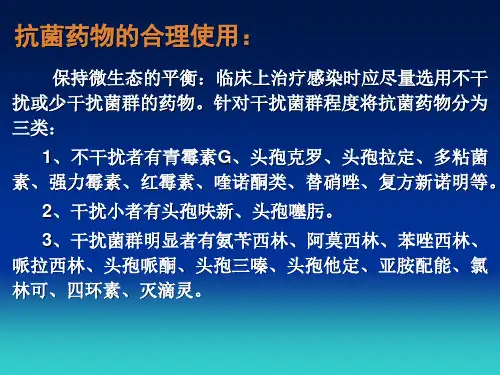 抗菌药物的合理使用：

保持微生态的平衡：临床上治疗感染时应尽量选用不干扰或少干扰菌群的药物。针对干扰菌群程度将抗菌药物分为三类：

1、不干扰者有青霉素G、头孢克罗、头孢拉定、多粘菌素、强力霉素、红霉素、喹诺酮类、替硝唑、复方新诺明等。

2、干扰小者有头孢呋新、头孢噻肟。

3、干扰菌群明显者有氨苄西林、阿莫西林、苯唑西林、哌拉西林、头孢哌酮、头孢三嗪、头孢他定、亚胺配能、氯林可、四环素、灭滴灵。